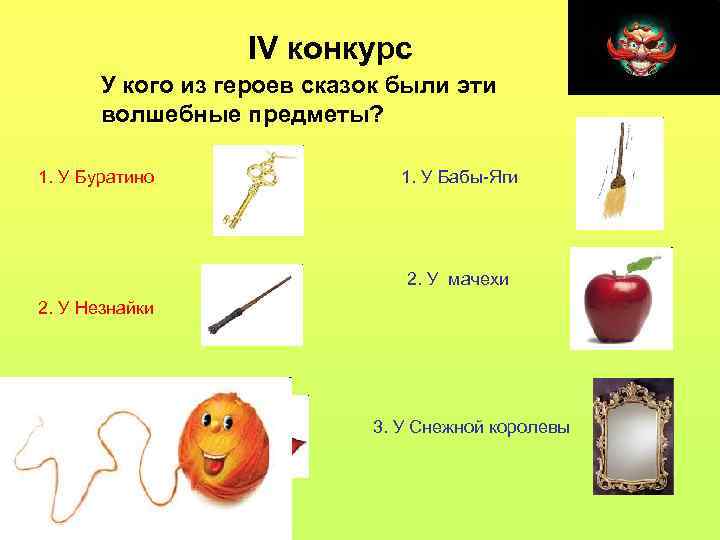 IV конкурс

У кого из героев сказок были эти волшебные предметы?

1. У Буратино

2. У Незнайки

1. У Бабы-Яги

2. У мачехи

3. У Снежной королевы